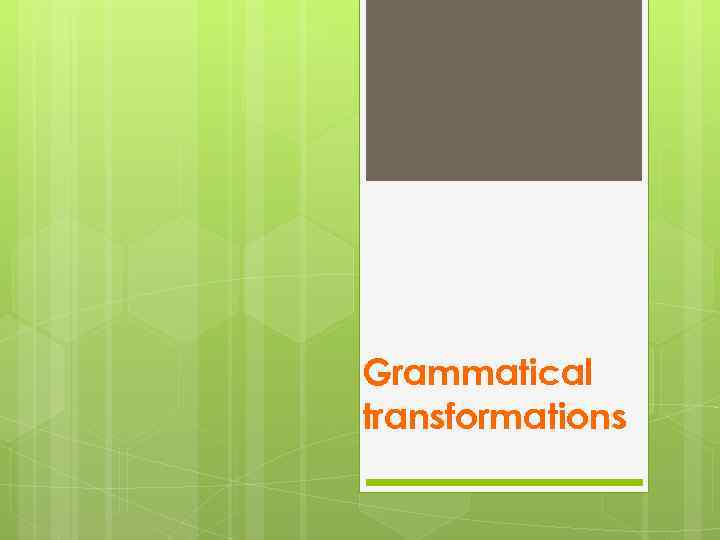 Grammatical transformations